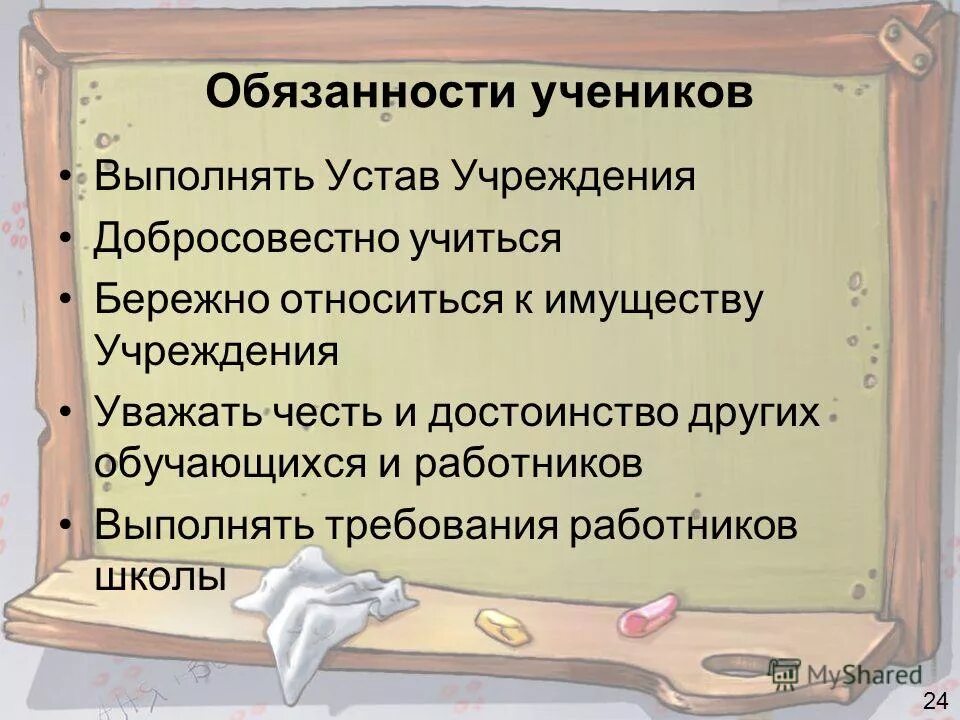 Обязанности учеников

• Выполнять Устав Учреждения
• Добросовестно учиться
• Бережно относиться к имуществу Учреждения
• Уважать честь и достоинство других обучающихся и работников
• Выполнять требования работников школы

MyShared

24